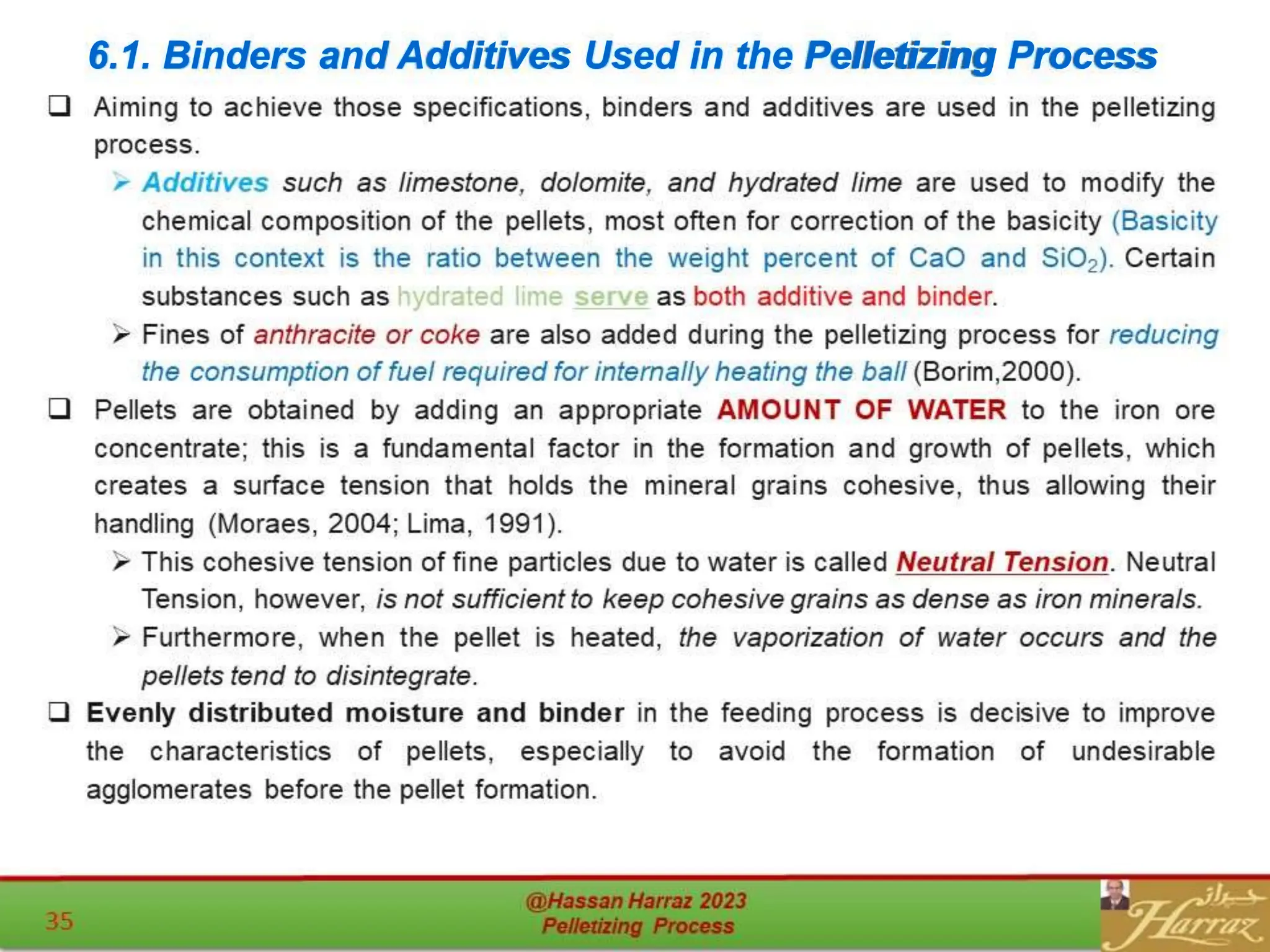 6.1. Binders and Additives Used in the Pelletizing Process

❑ Aiming to achieve those specifications, binders and additives are used in the pelletizing process.

➢ Additives such as limestone, dolomite, and hydrated lime are used to modify the chemical composition of the pellets, most often for correction of the basicity (Basicity in this context is the ratio between the weight percent of CaO and $SiO_2$). Certain substances such as hydrated lime serve as both additive and binder.

➢ Fines of anthracite or coke are also added during the pelletizing process for reducing the consumption of fuel required for internally heating the ball (Borim,2000).

❑ Pellets are obtained by adding an appropriate AMOUNT OF WATER to the iron ore concentrate; this is a fundamental factor in the formation and growth of pellets, which creates a surface tension that holds the mineral grains cohesive, thus allowing their handling (Moraes, 2004; Lima, 1991).

➢ This cohesive tension of fine particles due to water is called Neutral Tension. Neutral Tension, however, is not sufficient to keep cohesive grains as dense as iron minerals.

➢ Furthermore, when the pellet is heated, the vaporization of water occurs and the pellets tend to disintegrate.

❑ Evenly distributed moisture and binder in the feeding process is decisive to improve the characteristics of pellets, especially to avoid the formation of undesirable agglomerates before the pellet formation.

35

@Hassan Harraz 2023
Pelletizing Process

حراز
Harraz